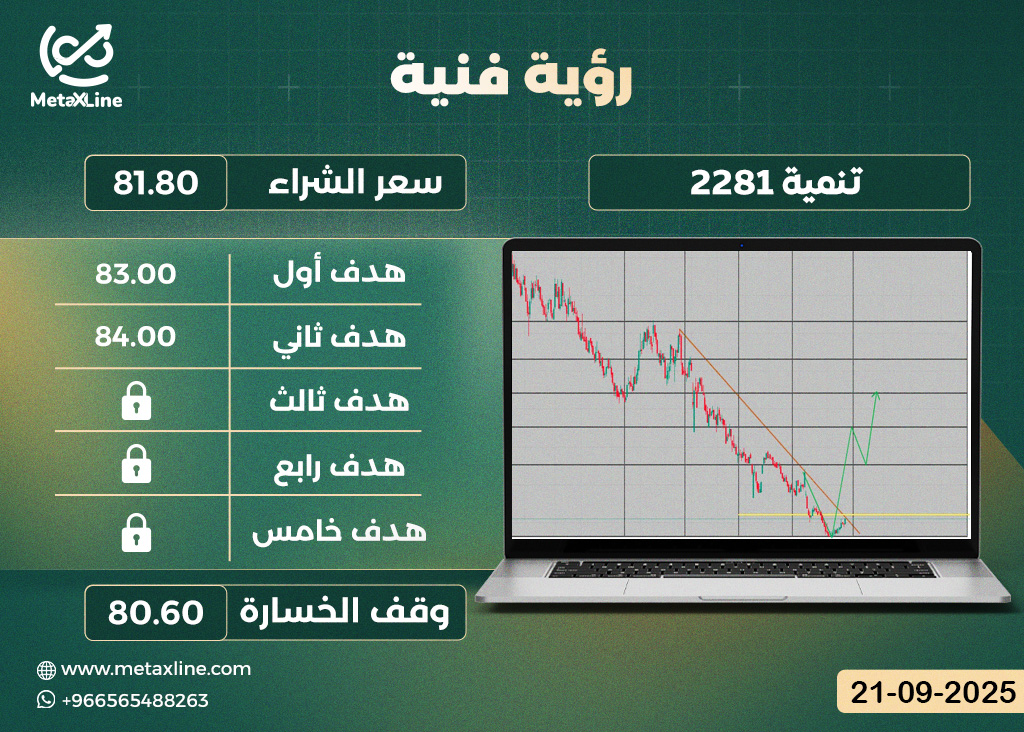 MetaXLine

رؤية فنية

تنمية 2281

| سعر الشراء | 81.80 |
|---|---|
| هدف أول | 83.00 |
| هدف ثاني | 84.00 |
| هدف ثالث | |
| هدف رابع | |
| هدف خامس | |
| وقف الخسارة | 80.60 |

www.metaxline.com
+966565488263

21-09-2025